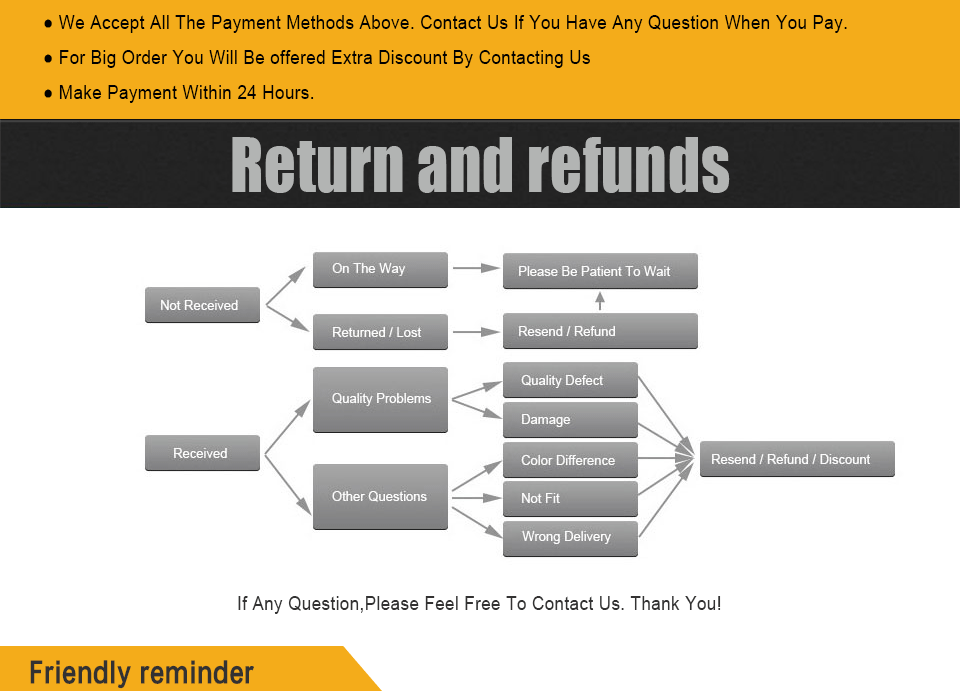 ● We Accept All The Payment Methods Above. Contact Us If You Have Any Question When You Pay.

● For Big Order You Will Be offered Extra Discount By Contacting Us

● Make Payment Within 24 Hours.

Return and refunds

Not Received

On The Way

Please Be Patient To Wait

Returned / Lost

Resend / Refund

Received

Quality Problems

Quality Defect

Damage

Other Questions

Color Difference

Not Fit

Wrong Delivery

Resend / Refund / Discount

If Any Question,Please Feel Free To Contact Us. Thank You!

Friendly reminder